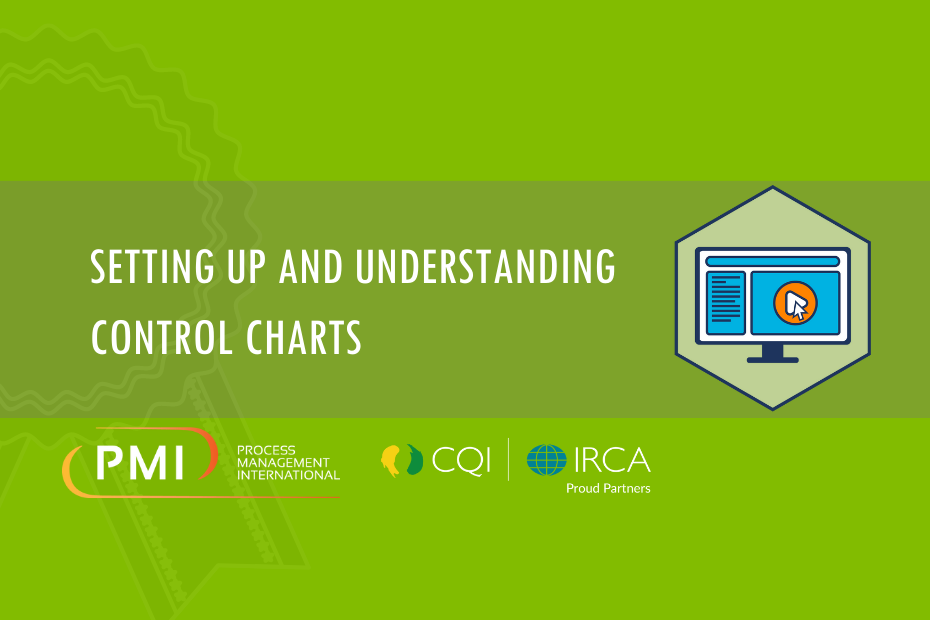 SETTING UP AND UNDERSTANDING CONTROL CHARTS

PMI PROCESS MANAGEMENT INTERNATIONAL

CQI | IRCA
Proud Partners